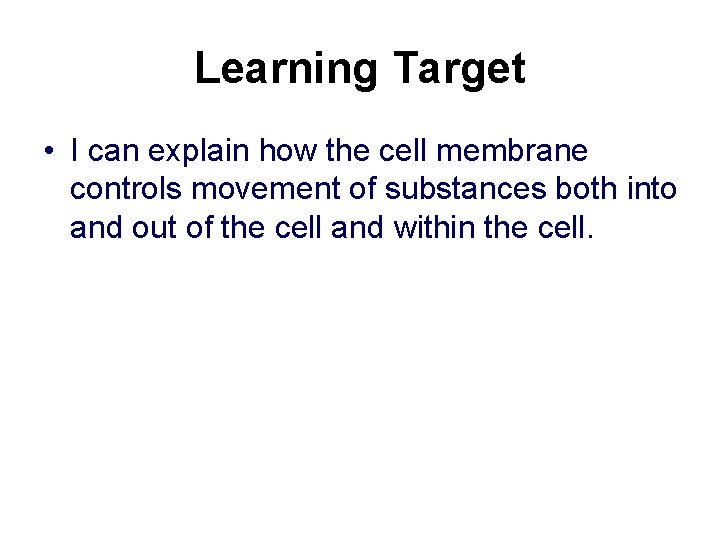 Learning Target

• I can explain how the cell membrane controls movement of substances both into and out of the cell and within the cell.